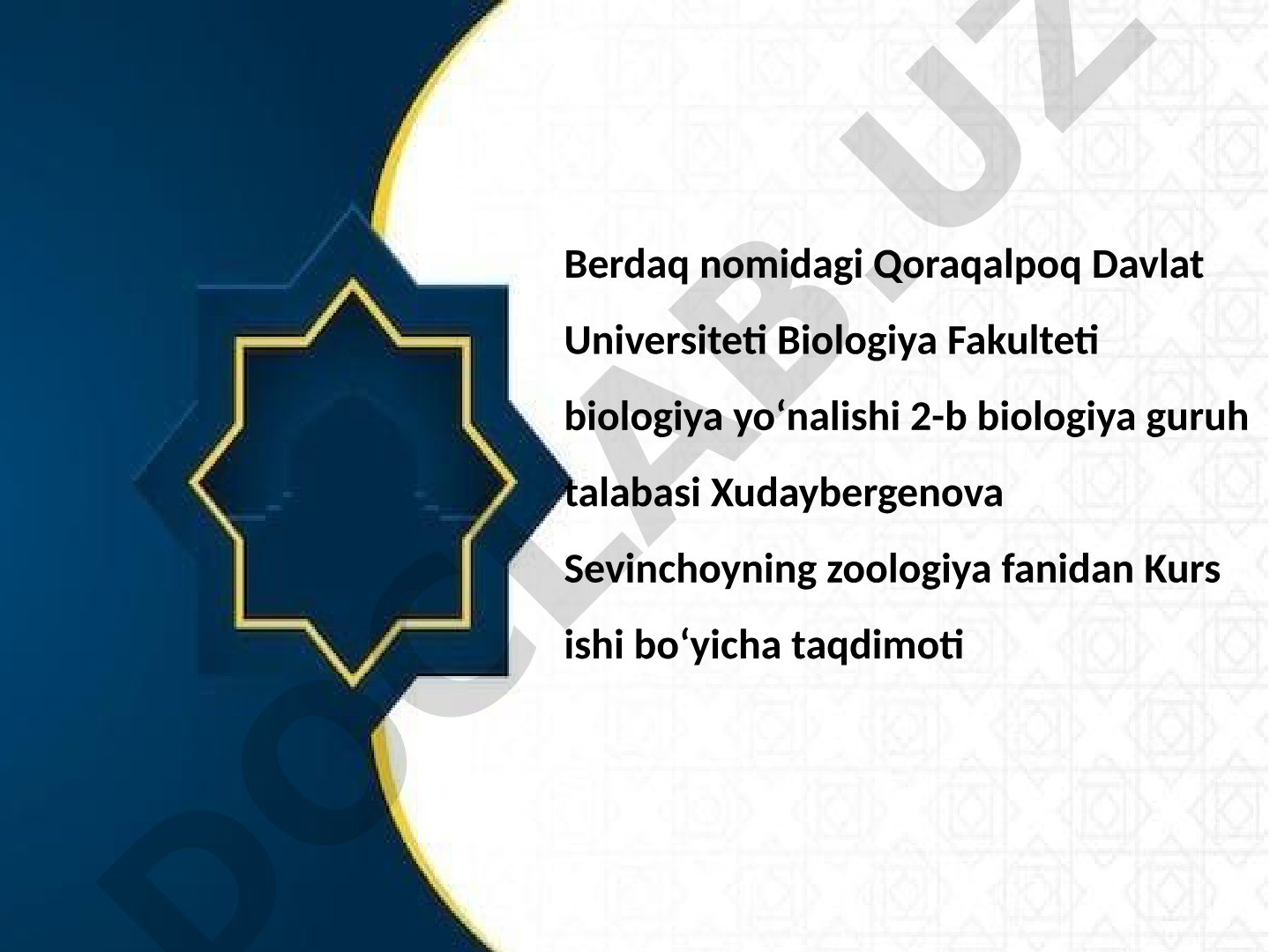 Berdaq nomidagi Qoraqalpoq Davlat Universiteti Biologiya Fakulteti biologiya yo‘nalishi 2-b biologiya guruh talabasi Xudaybergenova Sevinchoyning zoologiya fanidan Kurs ishi bo‘yicha taqdimoti

DOCLAB.UZ